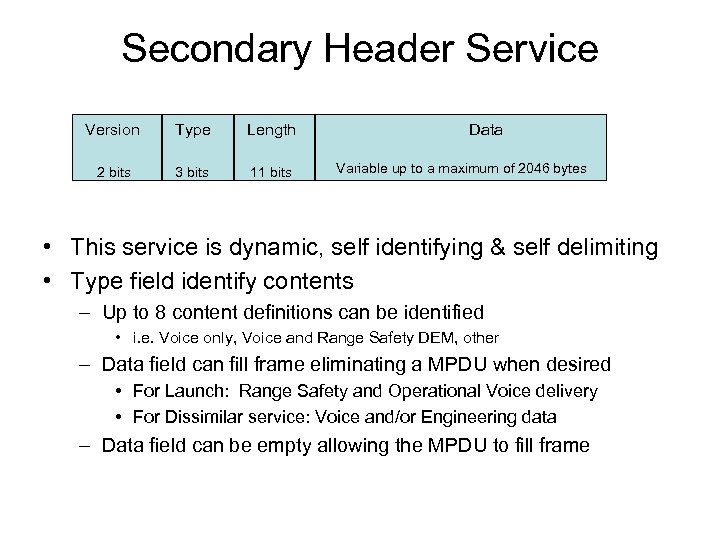 Secondary Header Service

| Version | Type | Length | Data |
|---|---|---|---|
| 2 bits | 3 bits | 11 bits | Variable up to a maximum of 2046 bytes |

• This service is dynamic, self identifying & self delimiting
• Type field identify contents
– Up to 8 content definitions can be identified
• i.e. Voice only, Voice and Range Safety DEM, other
– Data field can fill frame eliminating a MPDU when desired
• For Launch: Range Safety and Operational Voice delivery
• For Dissimilar service: Voice and/or Engineering data
– Data field can be empty allowing the MPDU to fill frame